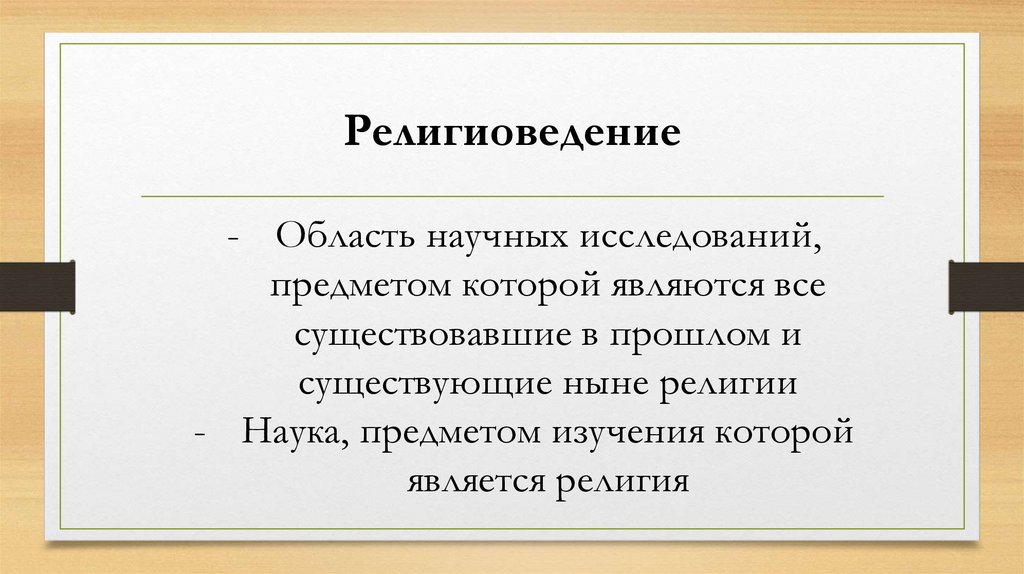 Религиоведение

- Область научных исследований, предметом которой являются все существовавшие в прошлом и существующие ныне религии
- Наука, предметом изучения которой является религия